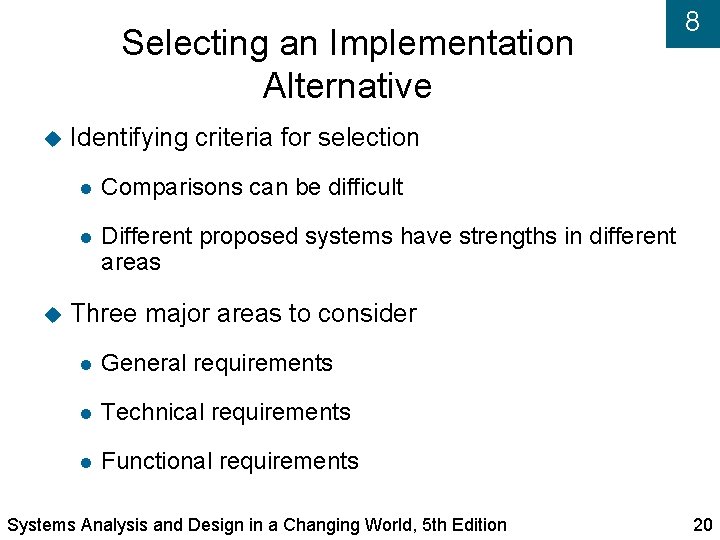 8

Selecting an Implementation Alternative

Identifying criteria for selection

Comparisons can be difficult

Different proposed systems have strengths in different areas

Three major areas to consider

General requirements

Technical requirements

Functional requirements

Systems Analysis and Design in a Changing World, 5th Edition

20